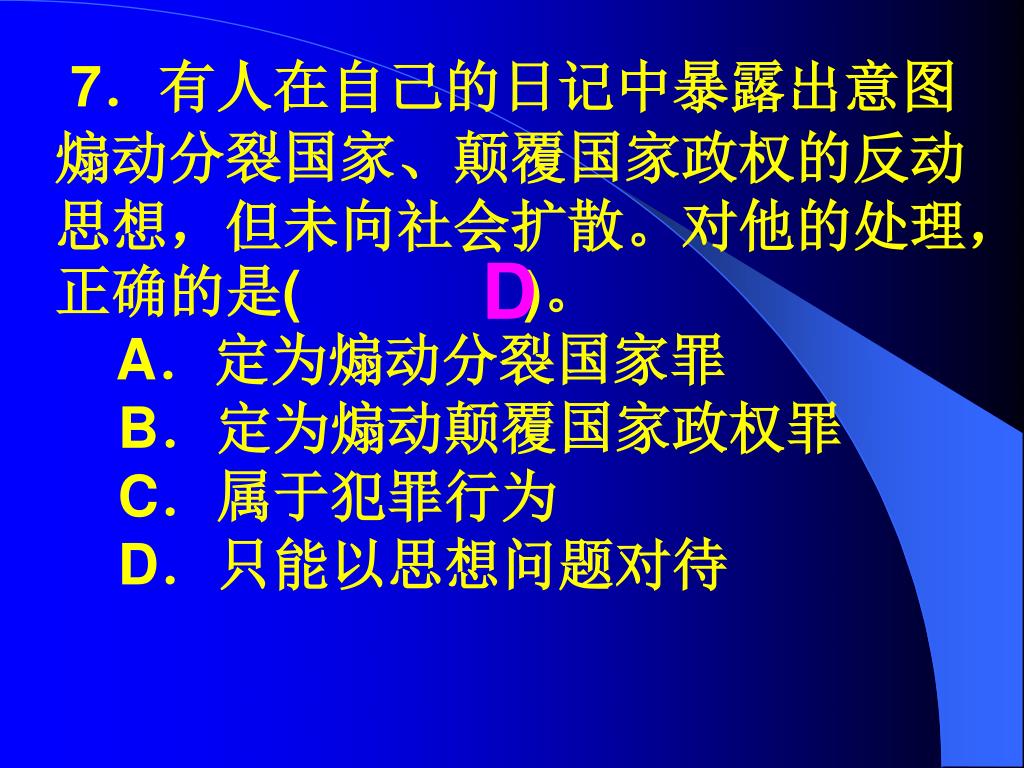 7．有人在自己的日记中暴露出意图煽动分裂国家、颠覆国家政权的反动思想，但未向社会扩散。对他的处理，正确的是(　　D　)。

A．定为煽动分裂国家罪

B．定为煽动颠覆国家政权罪

C．属于犯罪行为

D．只能以思想问题对待